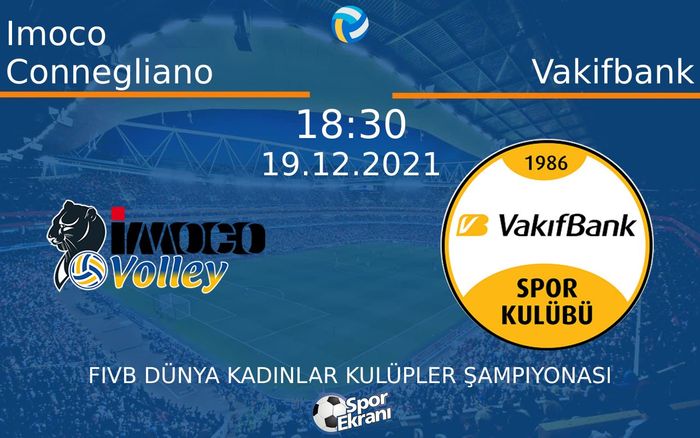 Imoco Connegliano

Vakifbank

18:30
19.12.2021

IMOCO Volley

1986
VakıfBank
SPOR KULÜBÜ

FIVB DÜNYA KADINLAR KULÜPLER ŞAMPIYONASI

Spor Ekranı